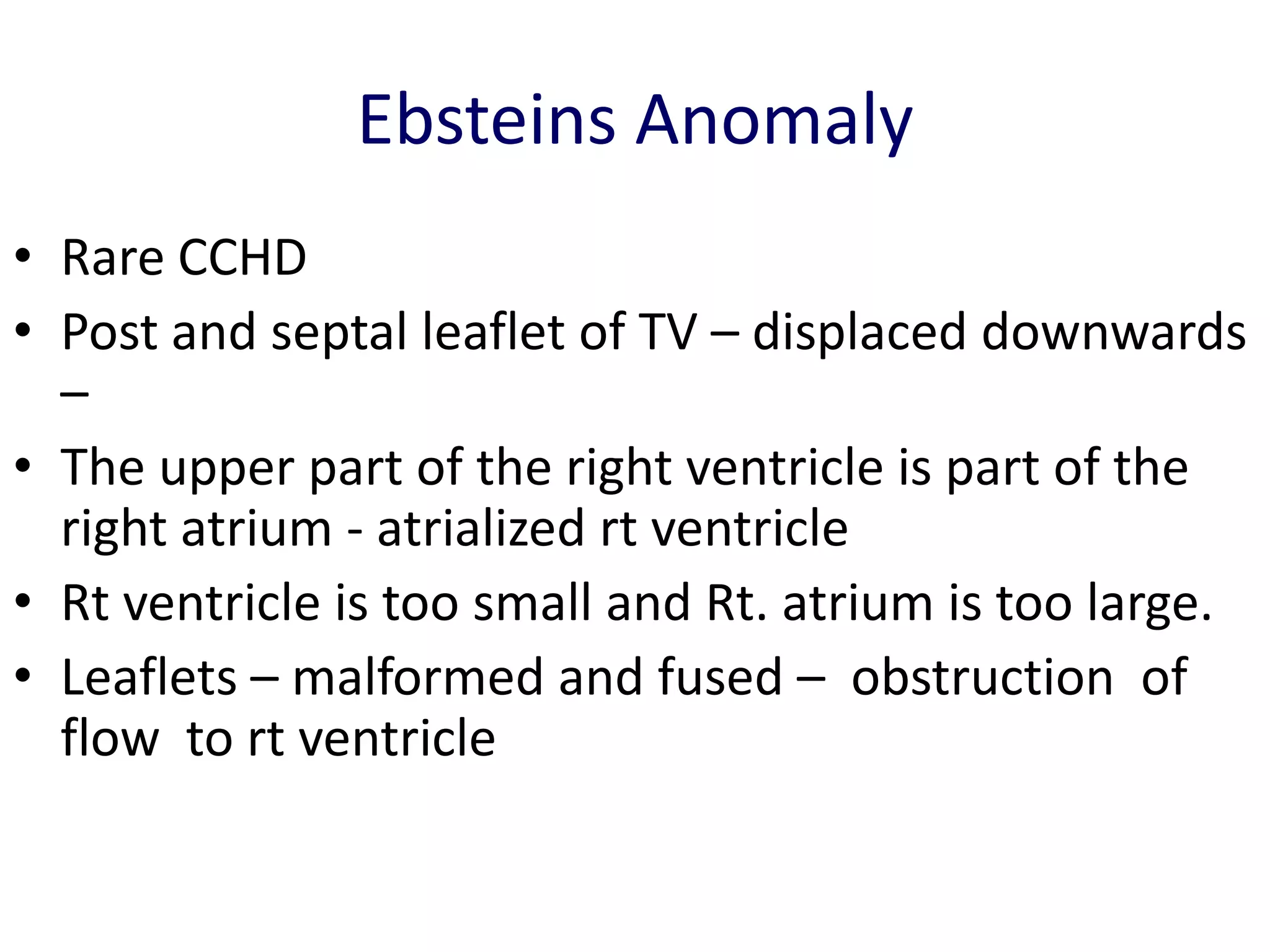 Ebsteins Anomaly

• Rare CCHD
• Post and septal leaflet of TV – displaced downwards –
• The upper part of the right ventricle is part of the right atrium - atrialized rt ventricle
• Rt ventricle is too small and Rt. atrium is too large.
• Leaflets – malformed and fused – obstruction of flow to rt ventricle